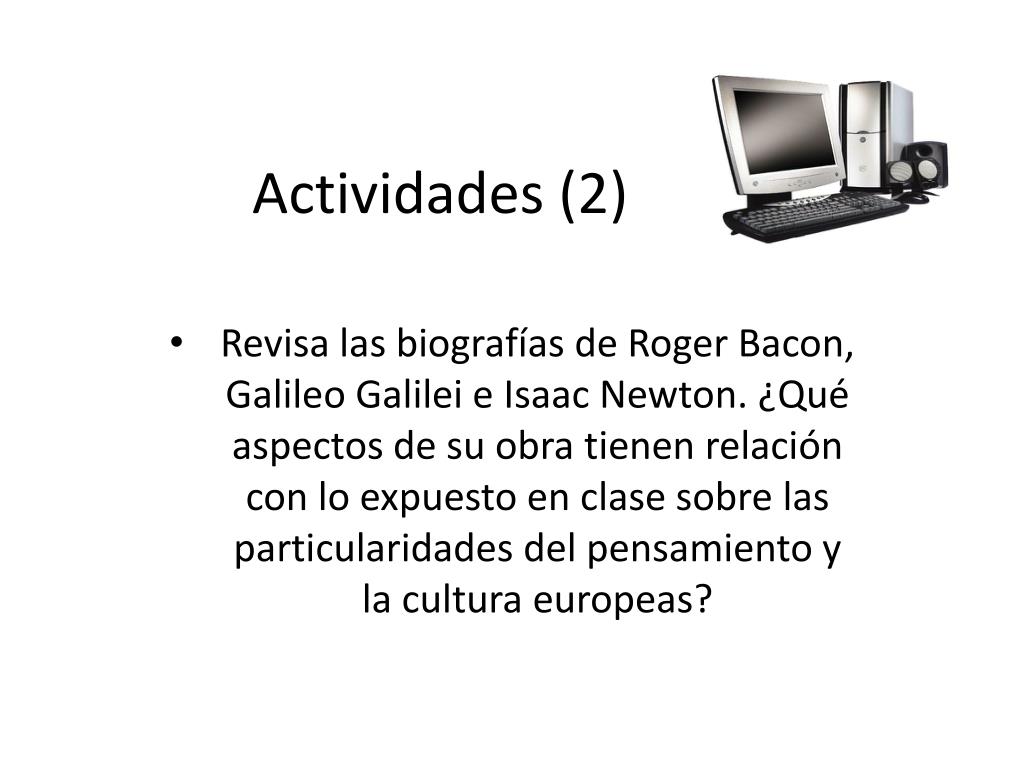 Actividades (2)

• Revisa las biografías de Roger Bacon, Galileo Galilei e Isaac Newton. ¿Qué aspectos de su obra tienen relación con lo expuesto en clase sobre las particularidades del pensamiento y la cultura europeas?